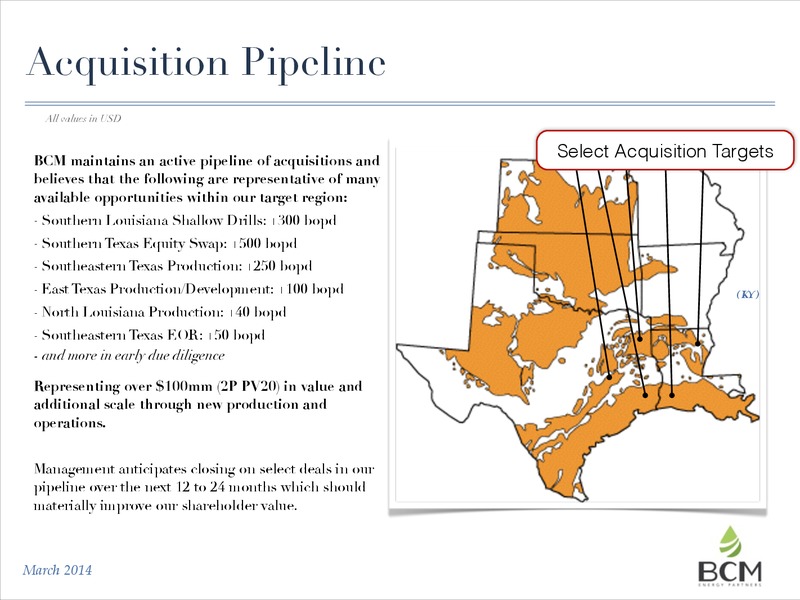 Acquisition Pipeline

All values in USD

BCM maintains an active pipeline of acquisitions and believes that the following are representative of many available opportunities within our target region:
- Southern Louisiana Shallow Drills: +300 bopd
- Southern Texas Equity Swap: +500 bopd
- Southeastern Texas Production: +250 bopd
- East Texas Production/Development: +100 bopd
- North Louisiana Production: +40 bopd
- Southeastern Texas EOR: +50 bopd
- and more in early due diligence

Representing over $100mm (2P PV20) in value and additional scale through new production and operations.

Management anticipates closing on select deals in our pipeline over the next 12 to 24 months which should materially improve our shareholder value.

Select Acquisition Targets

(KY)

March 2014

BCM
ENERGY PARTNERS